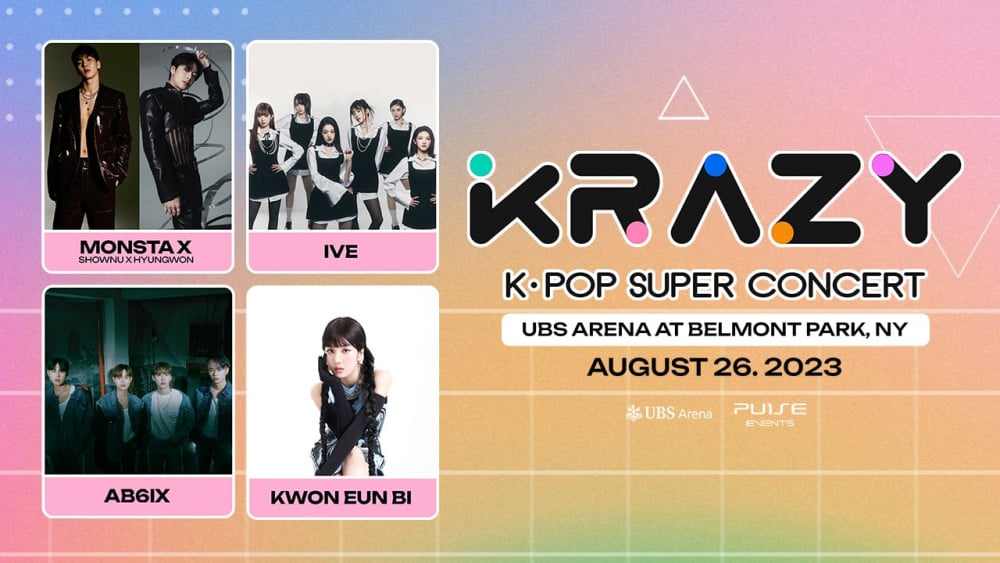 MONSTA X
SHOWNU X HYUNGWON

IVE

AB6IX

KWON EUN BI

KRAZY

K·POP SUPER CONCERT

UBS ARENA AT BELMONT PARK, NY

AUGUST 26. 2023

UBS Arena

PULSE EVENTS